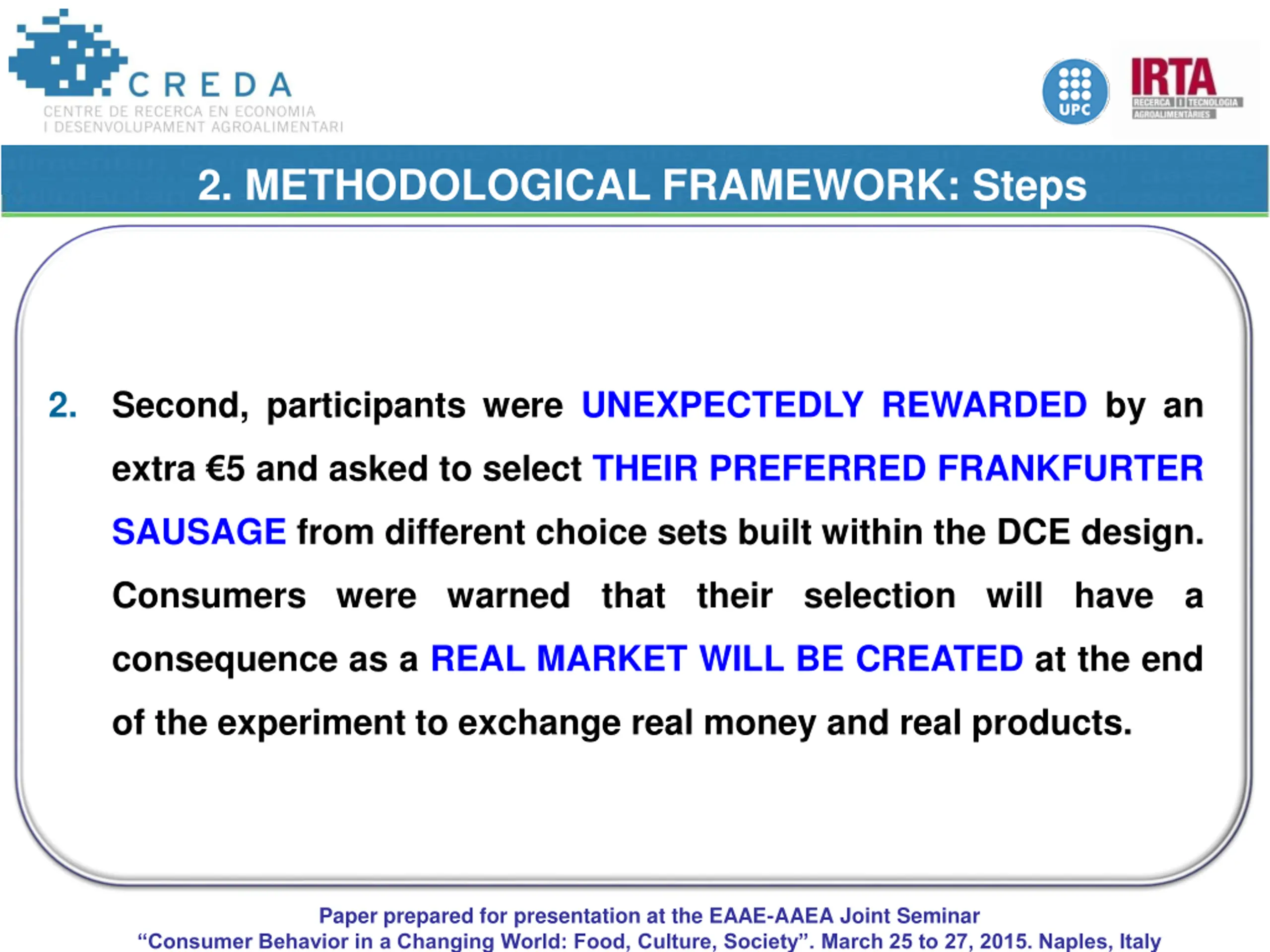 CREDA
CENTRE DE RECERCA EN ECONOMIA I DESENVOLUPAMENT AGROALIMENTARI

UPC

IRTA
RECERCA I TECNOLOGIA AGROALIMENTÀRIES

2. METHODOLOGICAL FRAMEWORK: Steps

2. Second, participants were UNEXPECTEDLY REWARDED by an extra €5 and asked to select THEIR PREFERRED FRANKFURTER SAUSAGE from different choice sets built within the DCE design. Consumers were warned that their selection will have a consequence as a REAL MARKET WILL BE CREATED at the end of the experiment to exchange real money and real products.

Paper prepared for presentation at the EAAE-AAEA Joint Seminar
“Consumer Behavior in a Changing World: Food, Culture, Society”. March 25 to 27, 2015. Naples, Italy